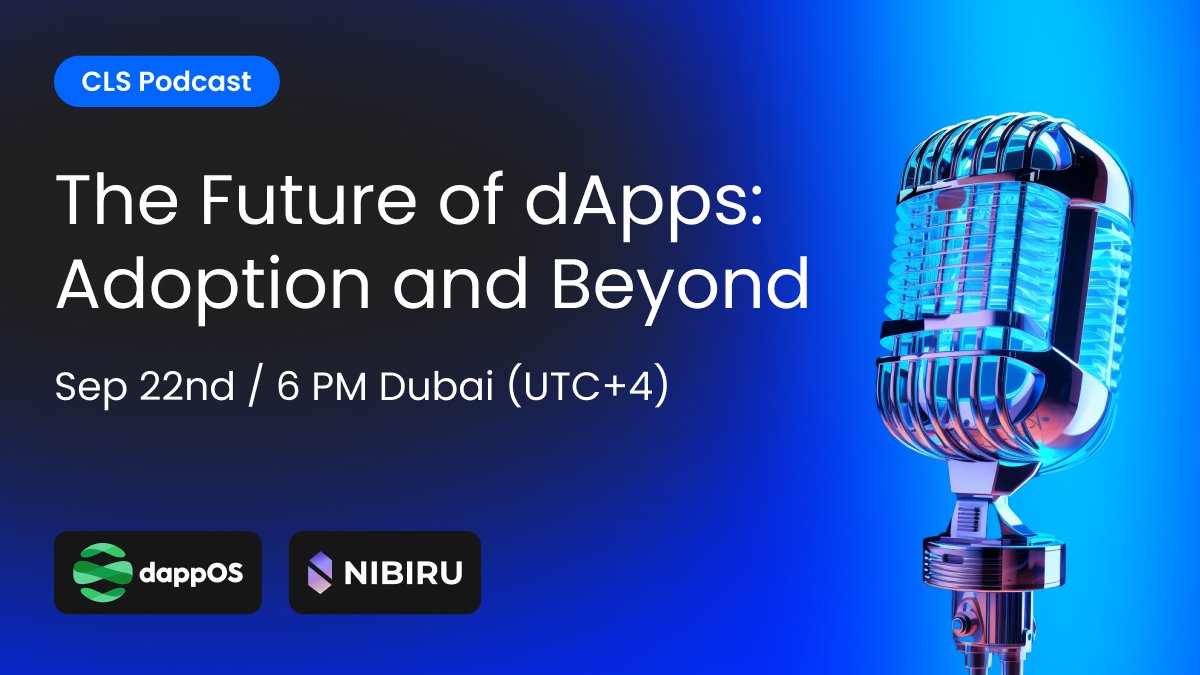 CLS Podcast

The Future of dApps: Adoption and Beyond

Sep 22nd / 6 PM Dubai (UTC+4)

dappOS

NIBIRU